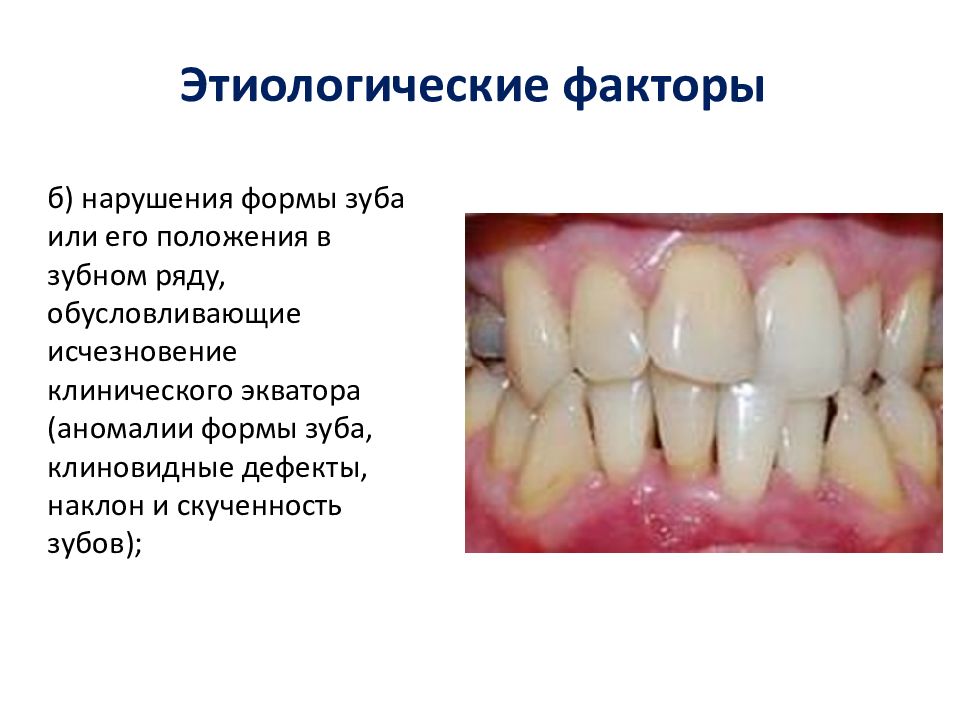 Этиологические факторы

б) нарушения формы зуба или его положения в зубном ряду, обусловливающие исчезновение клинического экватора (аномалии формы зуба, клиновидные дефекты, наклон и скученность зубов);